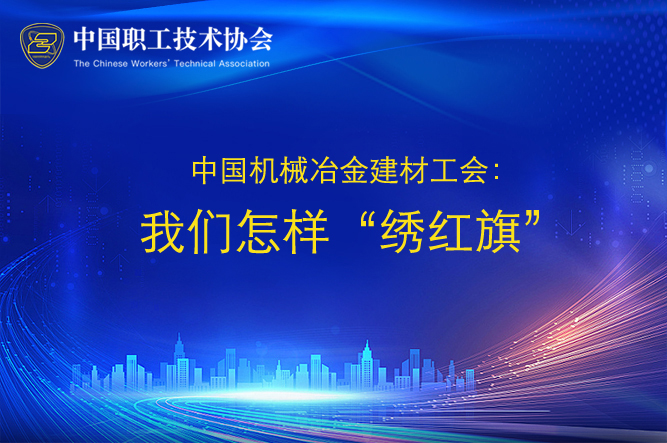 中国职工技术协会
The Chinese Workers' Technical Association

中国机械冶金建材工会：
我们怎样“绣红旗”